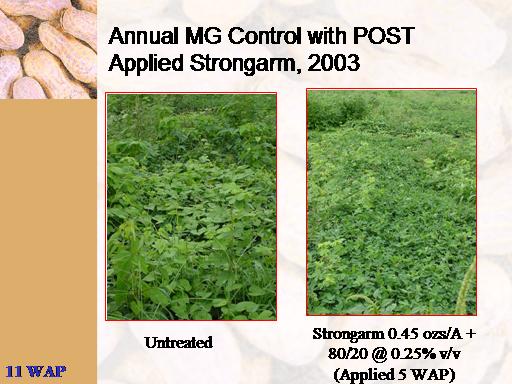 Annual MG Control with POST Applied Strongarm, 2003

Untreated

Strongarm 0.45 ozs/A + 80/20 @ 0.25% v/v (Applied 5 WAP)

11 WAP